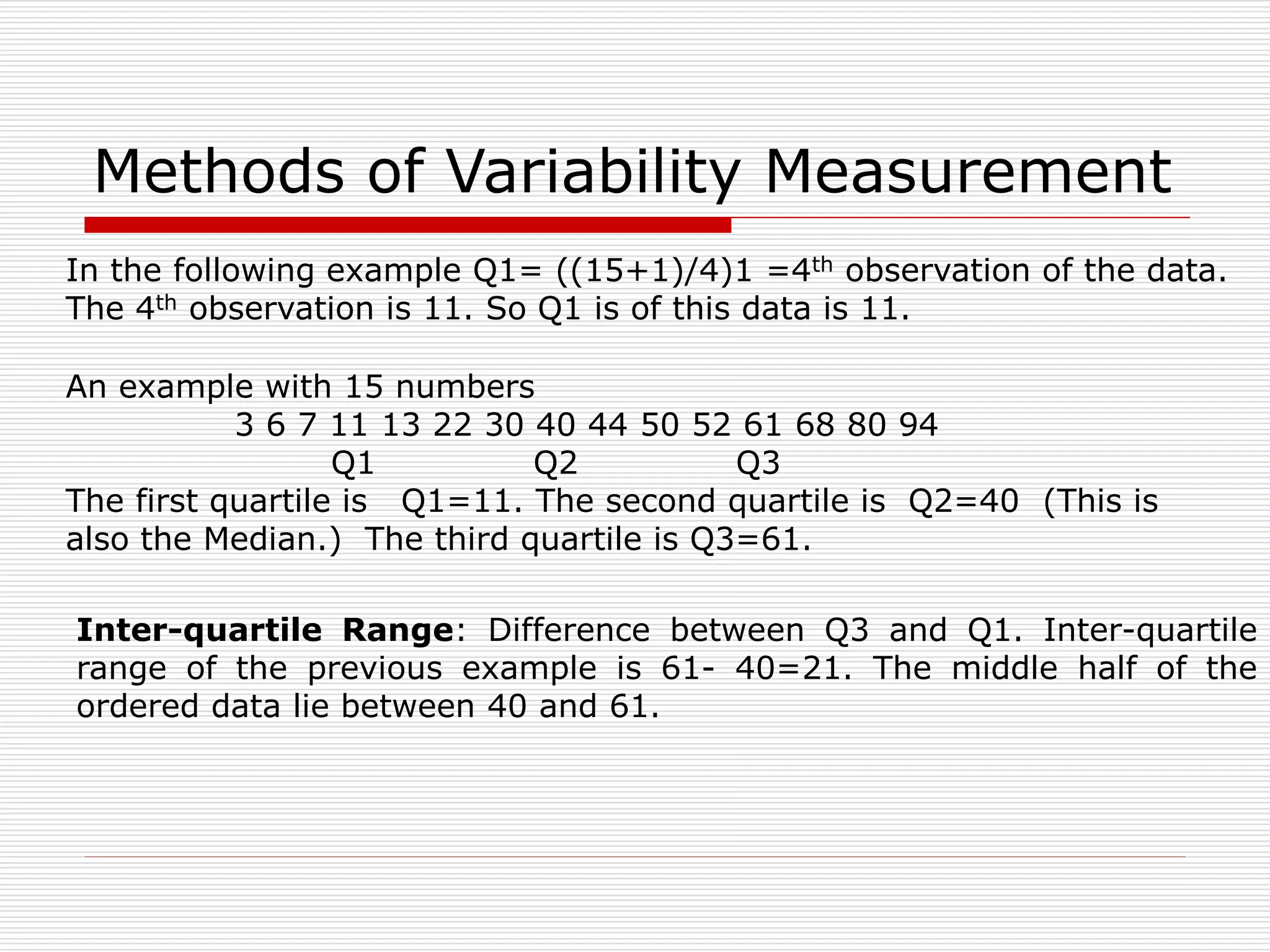 Methods of Variability Measurement

In the following example Q1= ((15+1)/4)1 =4$^{th}$ observation of the data. The 4$^{th}$ observation is 11. So Q1 is of this data is 11.

An example with 15 numbers
3 6 7 11 13 22 30 40 44 50 52 61 68 80 94
Q1 Q2 Q3
The first quartile is Q1=11. The second quartile is Q2=40 (This is also the Median.) The third quartile is Q3=61.

**Inter-quartile Range**: Difference between Q3 and Q1. Inter-quartile range of the previous example is 61- 40=21. The middle half of the ordered data lie between 40 and 61.